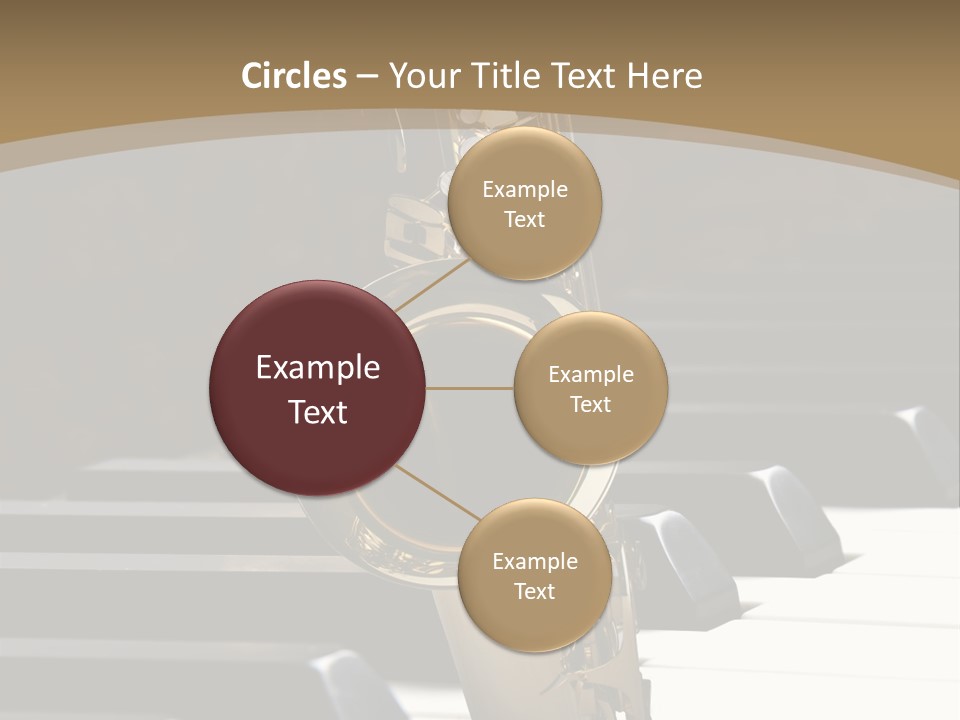 Circles – Your Title Text Here

Example Text

Example Text

Example Text

Example Text